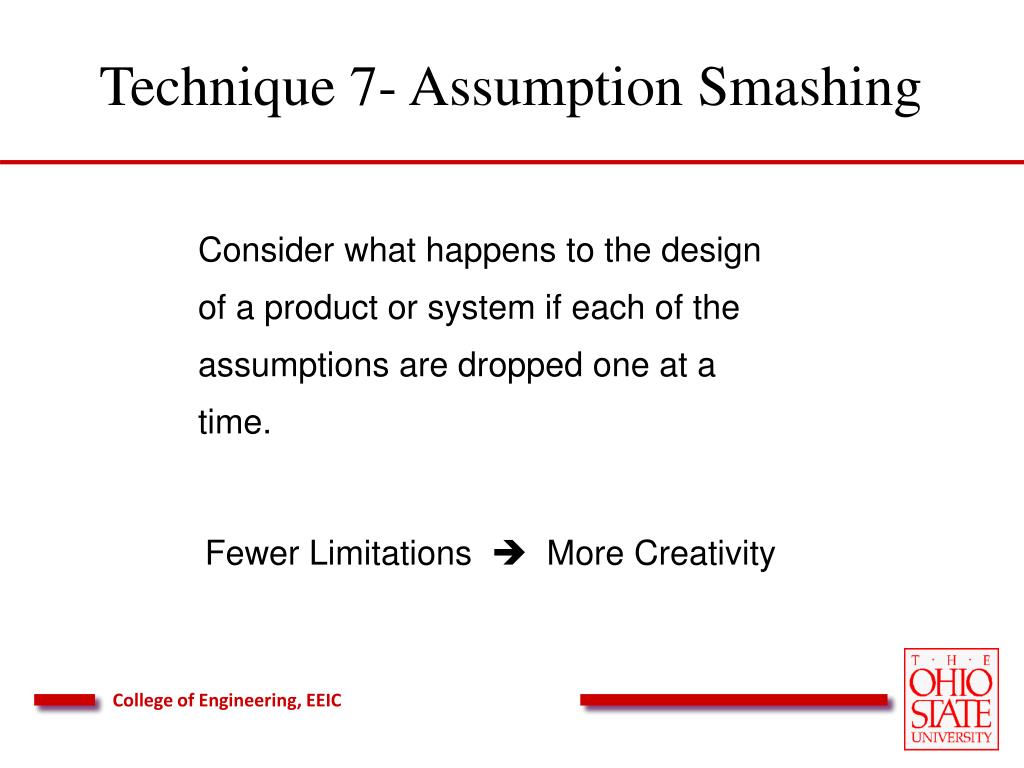 Technique 7- Assumption Smashing

Consider what happens to the design of a product or system if each of the assumptions are dropped one at a time.

Fewer Limitations ➔ More Creativity

College of Engineering, EEIC

T · H · E
OHIO
STATE
UNIVERSITY